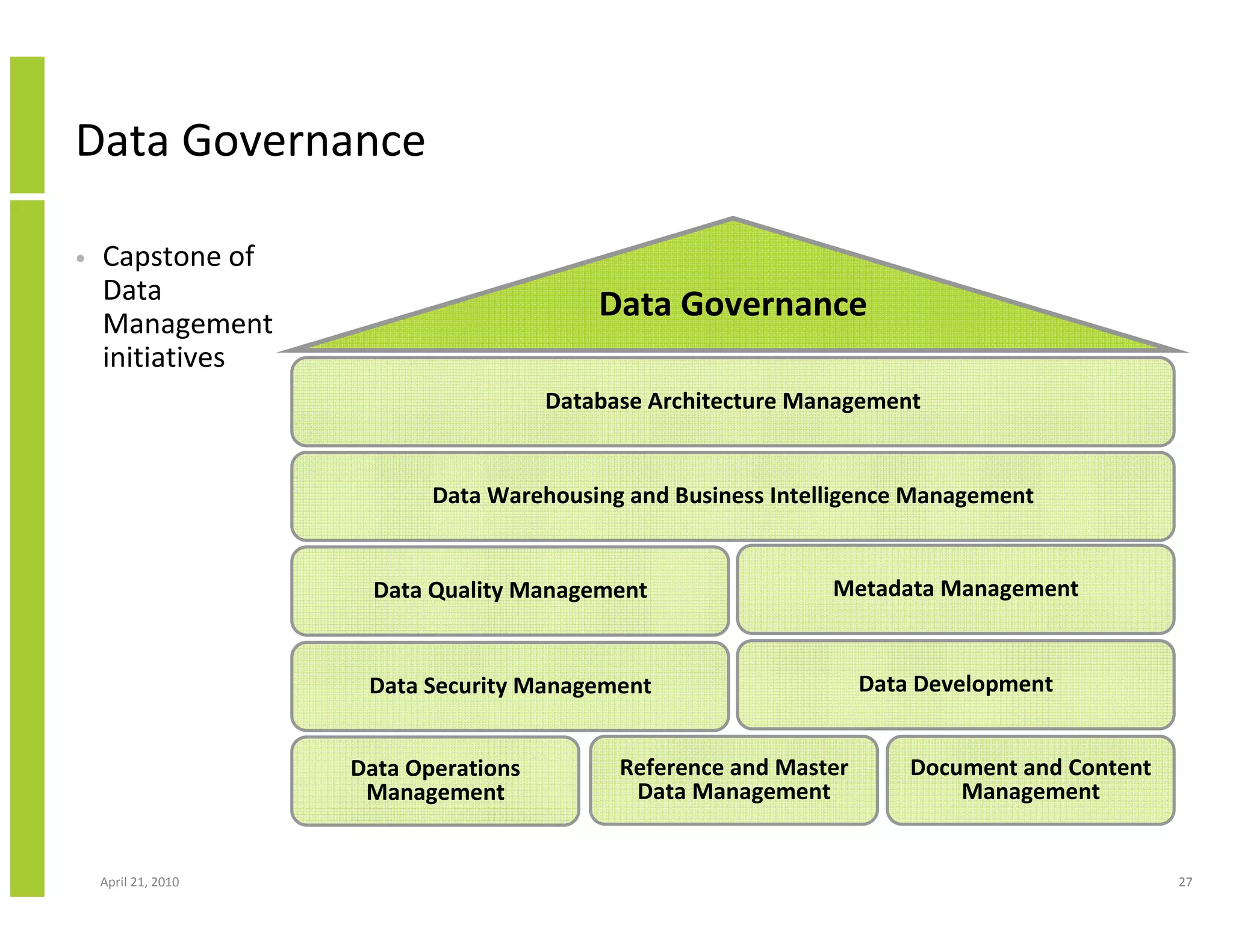 Data Governance

• Capstone of Data Management initiatives

Data Governance

Database Architecture Management

Data Warehousing and Business Intelligence Management

Data Quality Management

Metadata Management

Data Security Management

Data Development

Data Operations Management

Reference and Master Data Management

Document and Content Management

April 21, 2010

27